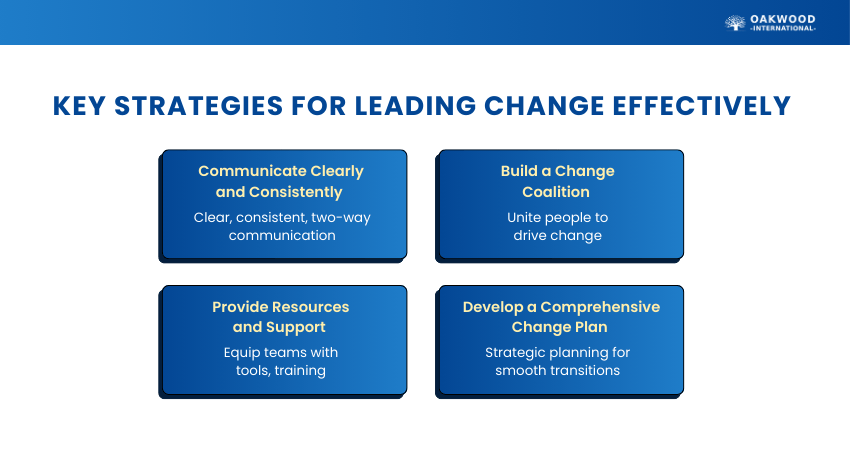 OAKWOOD
-INTERNATIONAL-

KEY STRATEGIES FOR LEADING CHANGE EFFECTIVELY

Communicate Clearly and Consistently

Clear, consistent, two-way communication

Build a Change Coalition

Unite people to drive change

Provide Resources and Support

Equip teams with tools, training

Develop a Comprehensive Change Plan

Strategic planning for smooth transitions